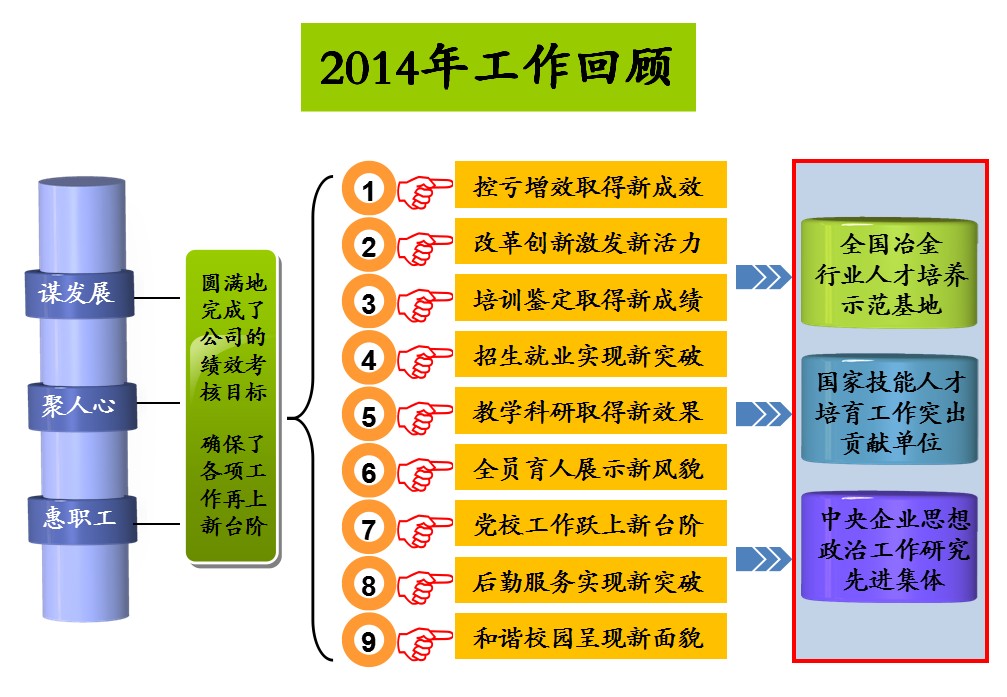 2014年工作回顾

谋发展

聚人心

惠职工

圆满地完成了公司的绩效考核目标

确保了各项工作再上新台阶

1 控亏增效取得新成效

2 改革创新激发新活力

3 培训鉴定取得新成绩

4 招生就业实现新突破

5 教学科研取得新效果

6 全员育人展示新风貌

7 党校工作跃上新台阶

8 后勤服务实现新突破

9 和谐校园呈现新面貌

全国冶金行业人才培养示范基地

国家技能人才培育工作突出贡献单位

中央企业思想政治工作研究先进集体